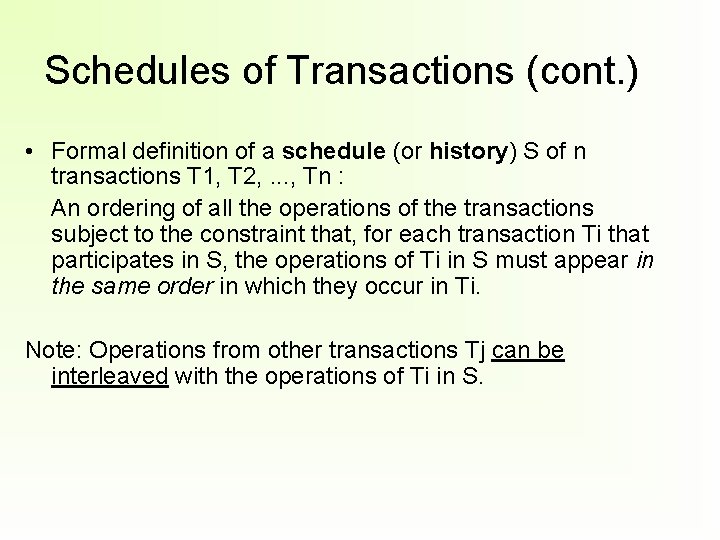 Schedules of Transactions (cont.)

• Formal definition of a schedule (or history) S of n transactions T1, T2, ..., Tn :

An ordering of all the operations of the transactions subject to the constraint that, for each transaction Ti that participates in S, the operations of Ti in S must appear in the same order in which they occur in Ti.

Note: Operations from other transactions Tj can be interleaved with the operations of Ti in S.